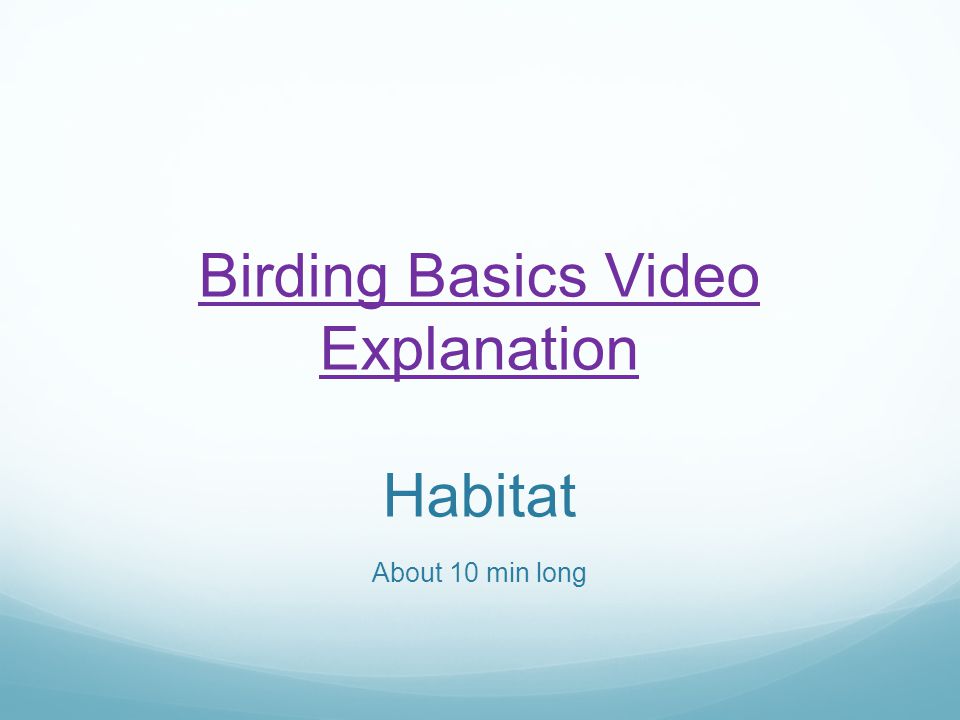 Birding Basics Video Explanation

Habitat

About 10 min long